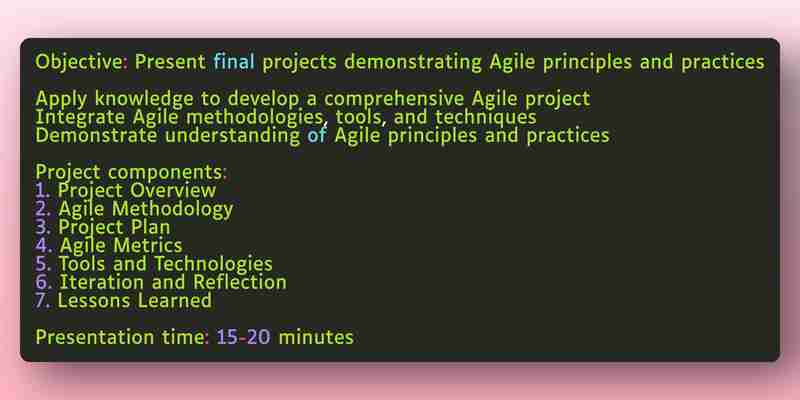 Objective: Present final projects demonstrating Agile principles and practices

Apply knowledge to develop a comprehensive Agile project
Integrate Agile methodologies, tools, and techniques
Demonstrate understanding of Agile principles and practices

Project components:
1. Project Overview
2. Agile Methodology
3. Project Plan
4. Agile Metrics
5. Tools and Technologies
6. Iteration and Reflection
7. Lessons Learned

Presentation time: 15-20 minutes